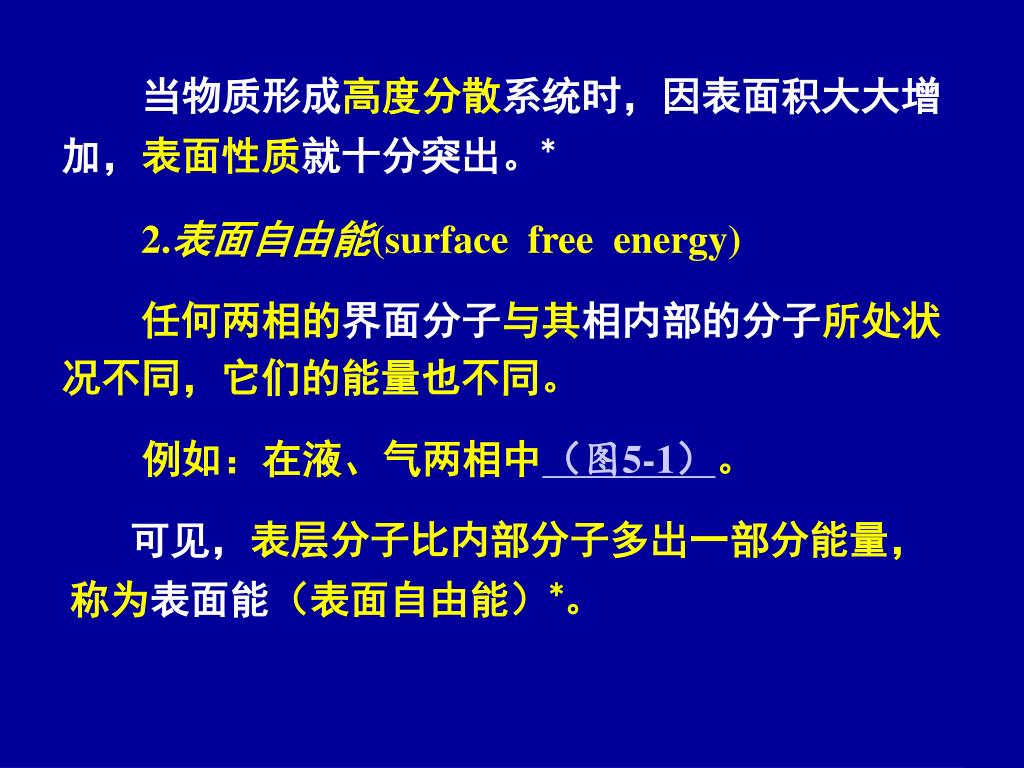 当物质形成高度分散系统时，因表面积大大增加，表面性质就十分突出。*

2.表面自由能(surface free energy)

任何两相的界面分子与其相内部的分子所处状况不同，它们的能量也不同。

例如：在液、气两相中（图5-1）。

可见，表层分子比内部分子多出一部分能量，称为表面能（表面自由能）*。